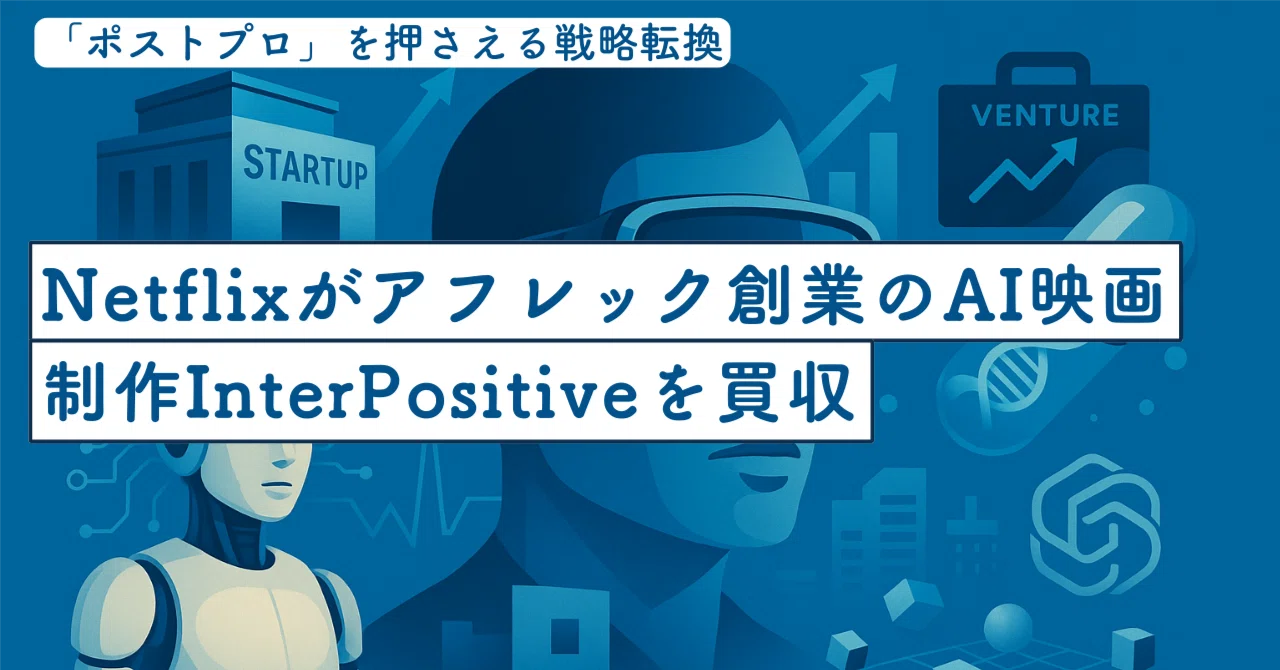 「ポストプロ」を押さえる戦略転換

STARTUP

VENTURE

Netflixがアフレック創業のAI映画制作InterPositiveを買収